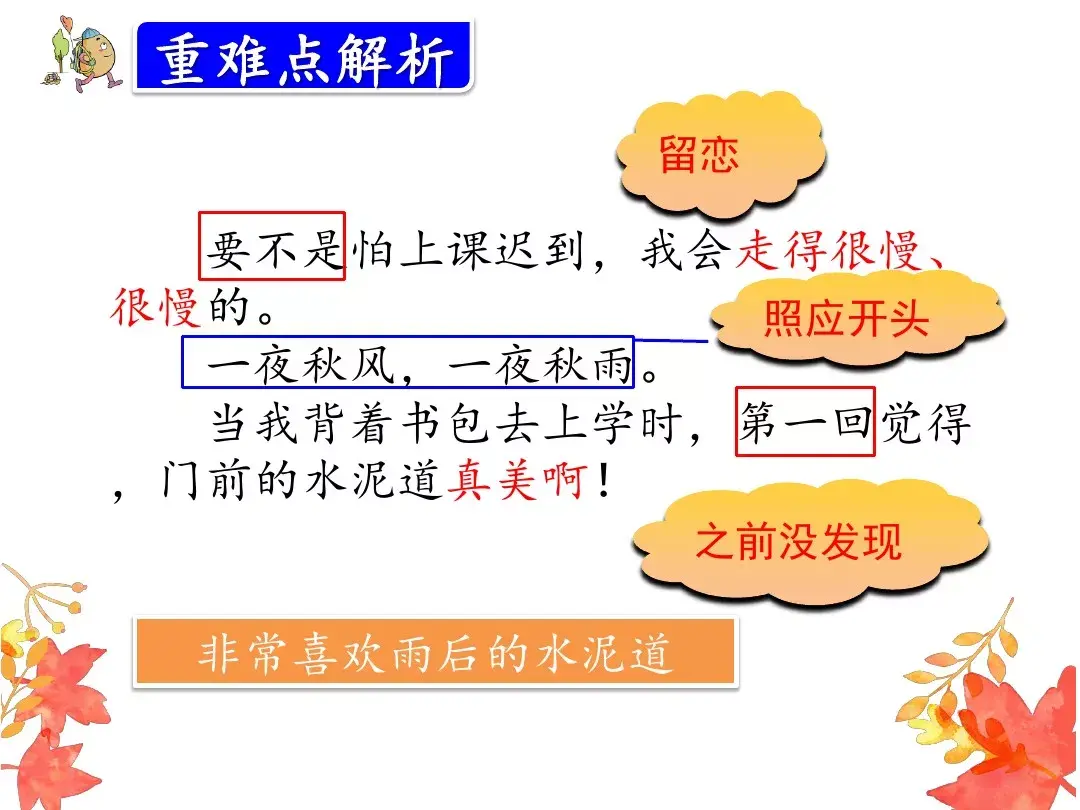 重难点解析

留恋

要不是怕上课迟到，我会走得很慢、很慢的。

照应开头

一夜秋风，一夜秋雨。

当我背着书包去上学时，第一回觉得，门前的水泥道真美啊！

之前没发现

非常喜欢雨后的水泥道